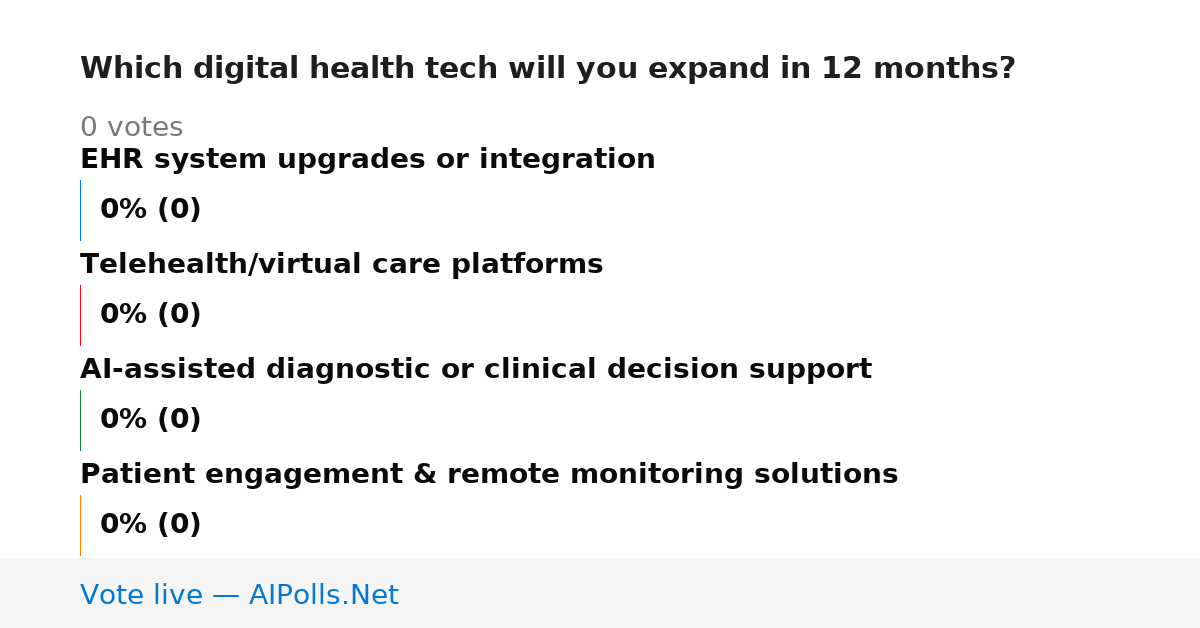 Which digital health tech will you expand in 12 months?

0 votes

EHR system upgrades or integration

0% (0)

Telehealth/virtual care platforms

0% (0)

AI-assisted diagnostic or clinical decision support

0% (0)

Patient engagement & remote monitoring solutions

0% (0)

Vote live — AIPolls.Net